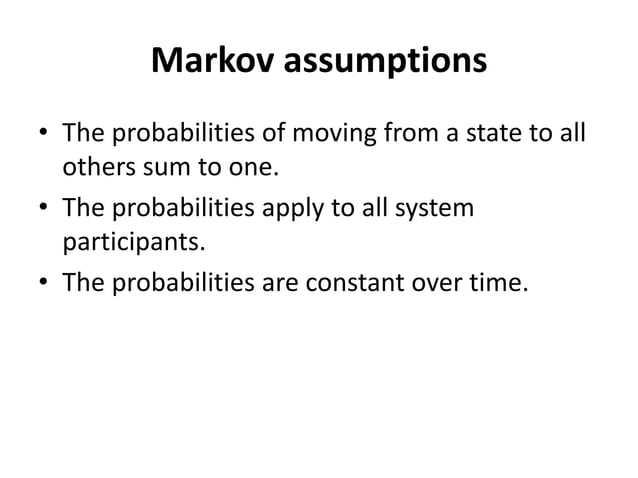 Markov assumptions

• The probabilities of moving from a state to all others sum to one.
• The probabilities apply to all system participants.
• The probabilities are constant over time.